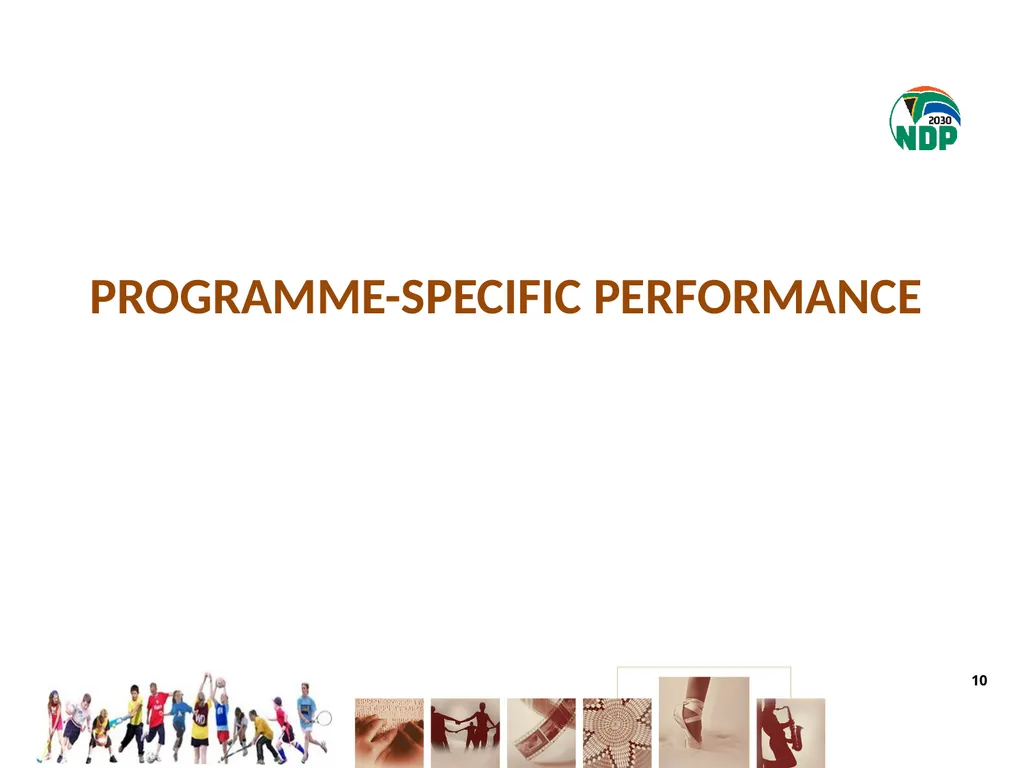 2030
NDP

PROGRAMME-SPECIFIC PERFORMANCE

10